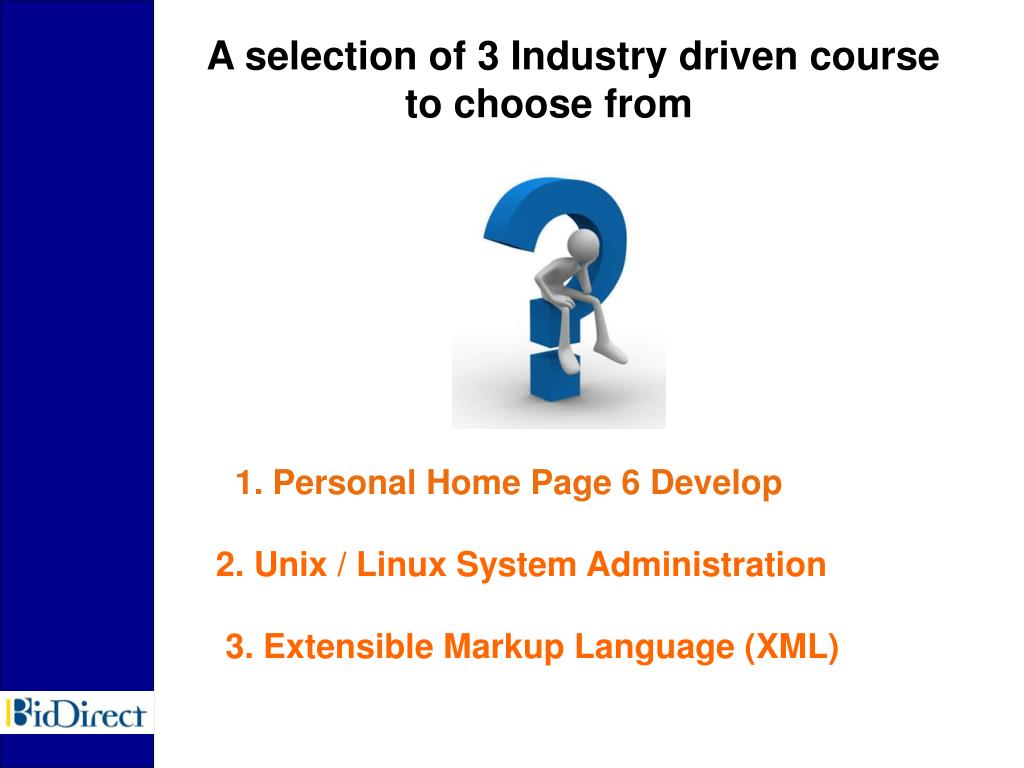 A selection of 3 Industry driven course to choose from

1. Personal Home Page 6 Develop

2. Unix / Linux System Administration

3. Extensible Markup Language (XML)

BidDirect